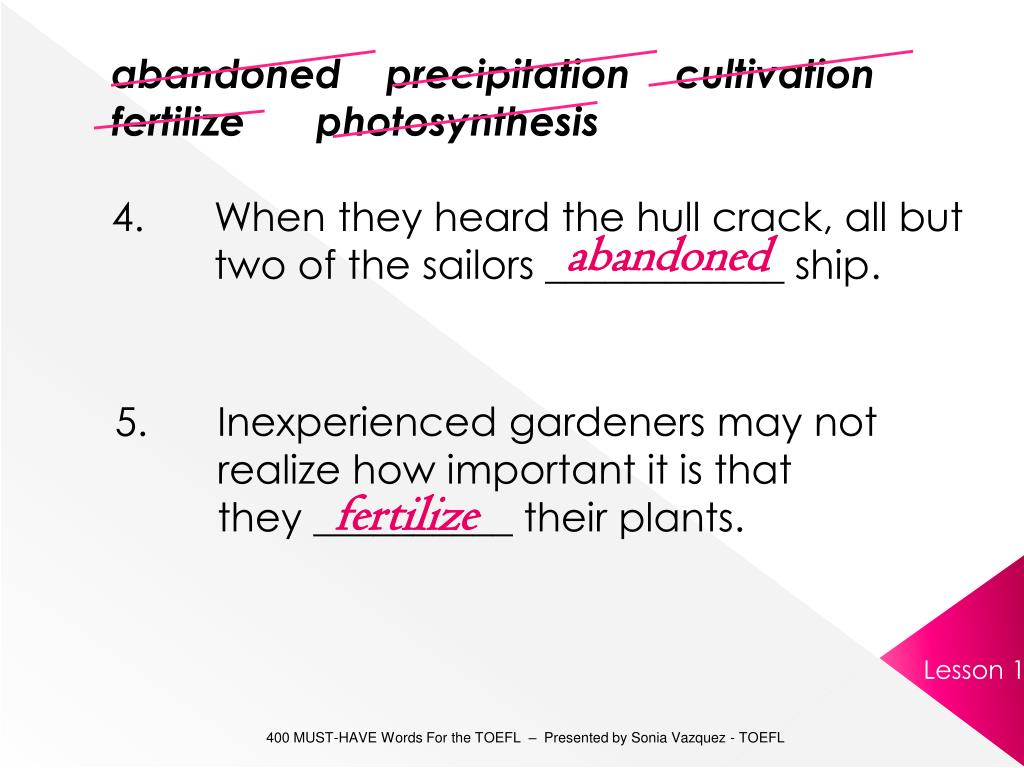 abandoned precipitation cultivation fertilize photosynthesis

4. When they heard the hull crack, all but two of the sailors abandoned ship.

5. Inexperienced gardeners may not realize how important it is that they fertilize their plants.

Lesson 1

400 MUST-HAVE Words For the TOEFL – Presented by Sonia Vazquez - TOEFL